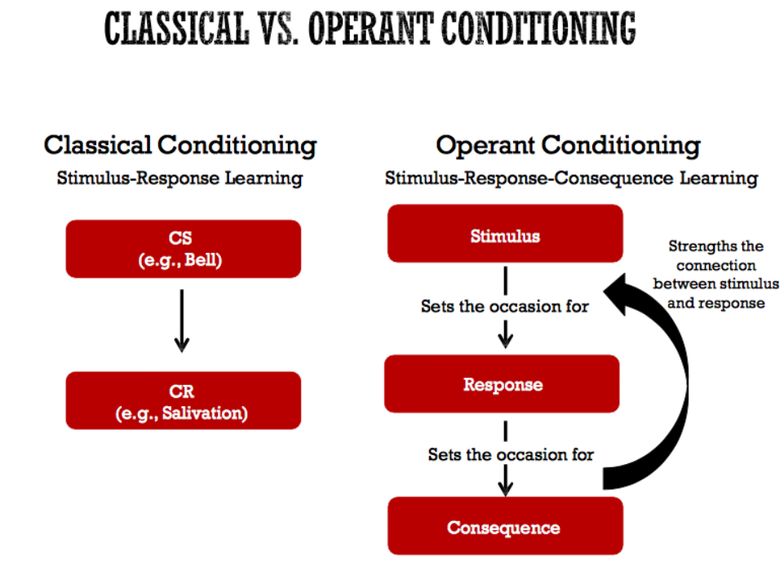 CLASSICAL VS. OPERANT CONDITIONING

Classical Conditioning
Stimulus-Response Learning

CS
(e.g., Bell)

CR
(e.g., Salivation)

Operant Conditioning
Stimulus-Response-Consequence Learning

Stimulus

Sets the occasion for

Response

Sets the occasion for

Consequence

Strengths the connection between stimulus and response